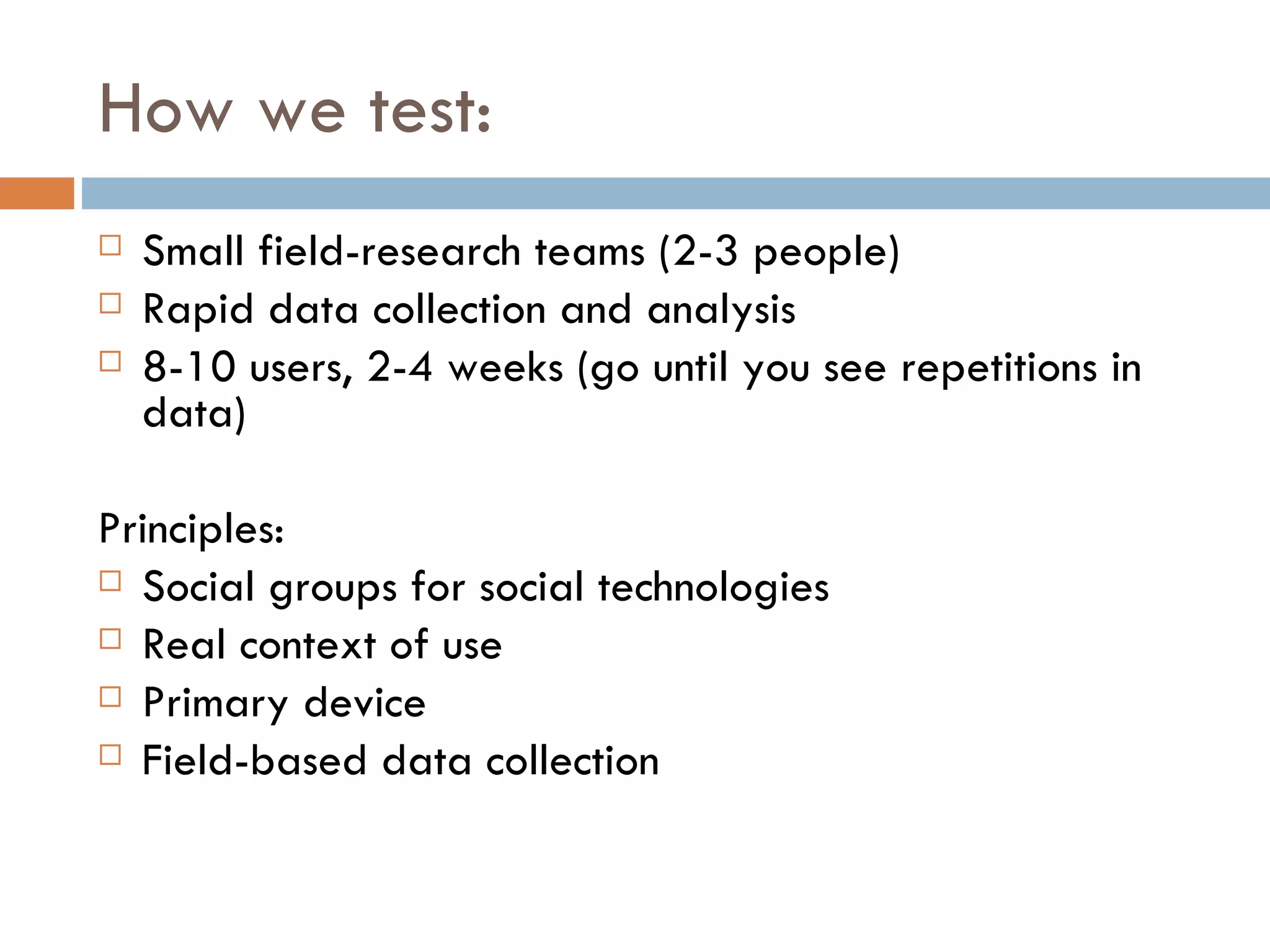 How we test:

□ Small field-research teams (2-3 people)
□ Rapid data collection and analysis
□ 8-10 users, 2-4 weeks (go until you see repetitions in data)

Principles:
□ Social groups for social technologies
□ Real context of use
□ Primary device
□ Field-based data collection